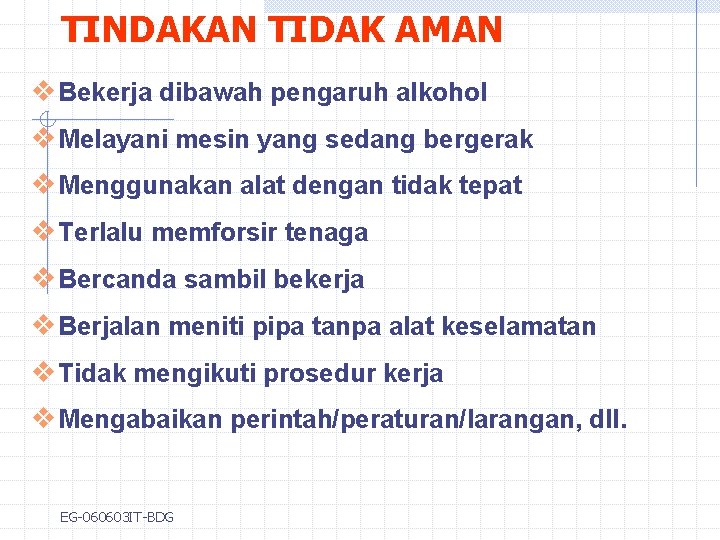 TINDAKAN TIDAK AMAN

❖ Bekerja dibawah pengaruh alkohol

❖ Melayani mesin yang sedang bergerak

❖ Menggunakan alat dengan tidak tepat

❖ Terlalu memforsir tenaga

❖ Bercanda sambil bekerja

❖ Berjalan meniti pipa tanpa alat keselamatan

❖ Tidak mengikuti prosedur kerja

❖ Mengabaikan perintah/peraturan/larangan, dll.

EG-060603IT-BDG